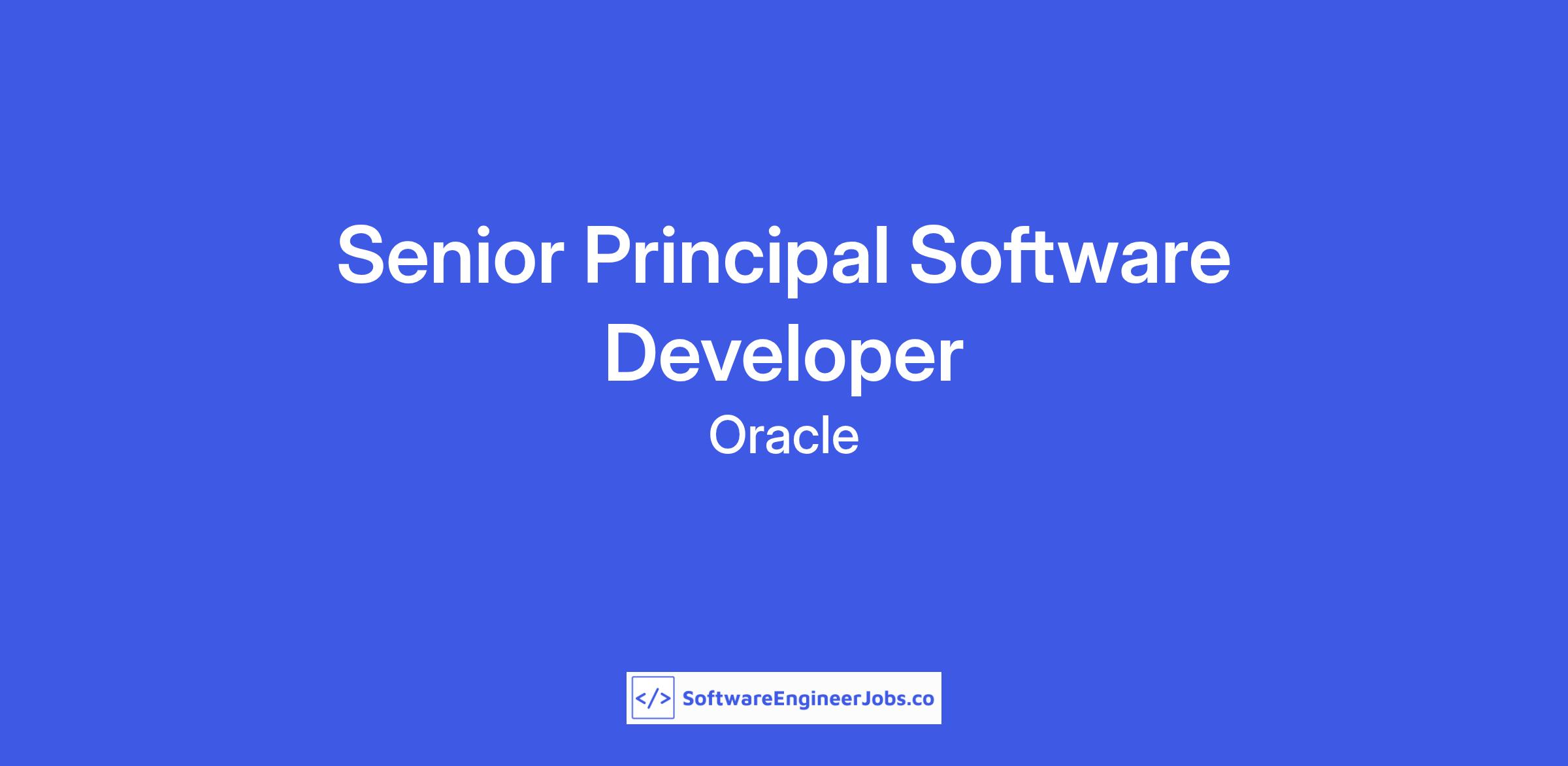 Senior Principal Software Developer
Oracle

</> SoftwareEngineerJobs.co